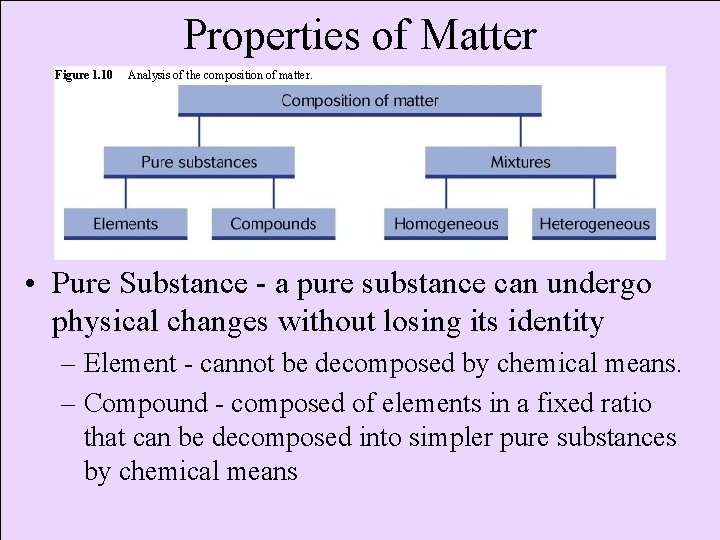 Properties of Matter

Figure 1.10 Analysis of the composition of matter.

Composition of matter

Pure substances

Mixtures

Elements

Compounds

Homogeneous

Heterogeneous

• Pure Substance - a pure substance can undergo physical changes without losing its identity

– Element - cannot be decomposed by chemical means.

– Compound - composed of elements in a fixed ratio that can be decomposed into simpler pure substances by chemical means